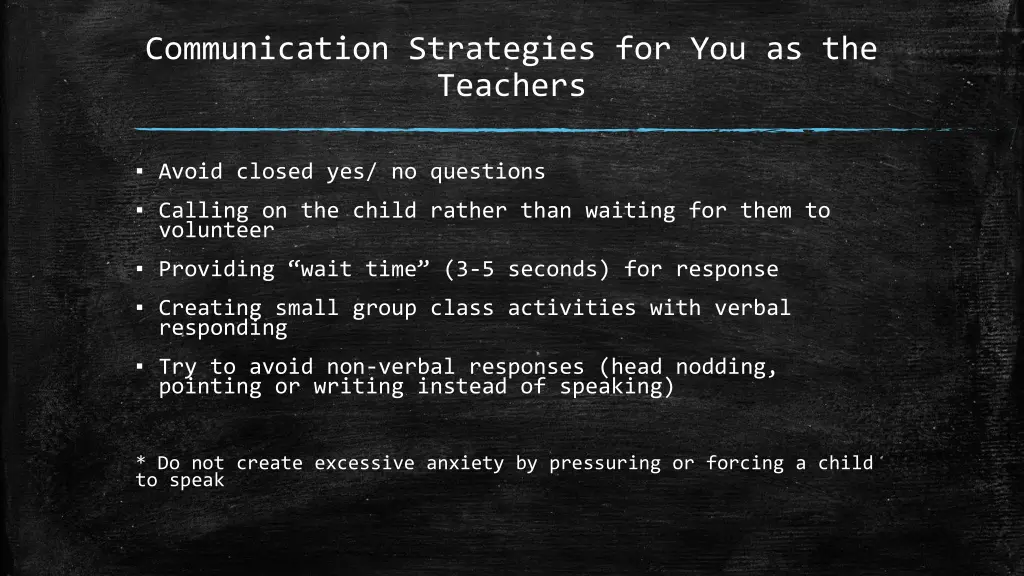 Communication Strategies for You as the Teachers

▪ Avoid closed yes/ no questions

▪ Calling on the child rather than waiting for them to volunteer

▪ Providing “wait time” (3-5 seconds) for response

▪ Creating small group class activities with verbal responding

▪ Try to avoid non-verbal responses (head nodding, pointing or writing instead of speaking)

* Do not create excessive anxiety by pressuring or forcing a child to speak